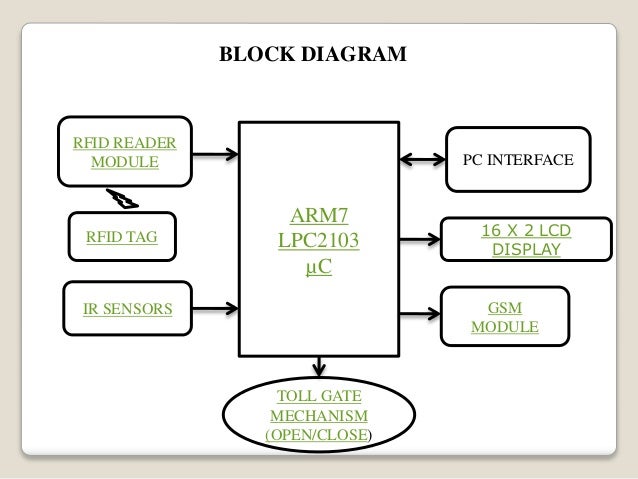 BLOCK DIAGRAM

RFID READER MODULE

RFID TAG

IR SENSORS

ARM7
LPC2103
µC

PC INTERFACE

16 X 2 LCD DISPLAY

GSM MODULE

TOLL GATE MECHANISM (OPEN/CLOSE)